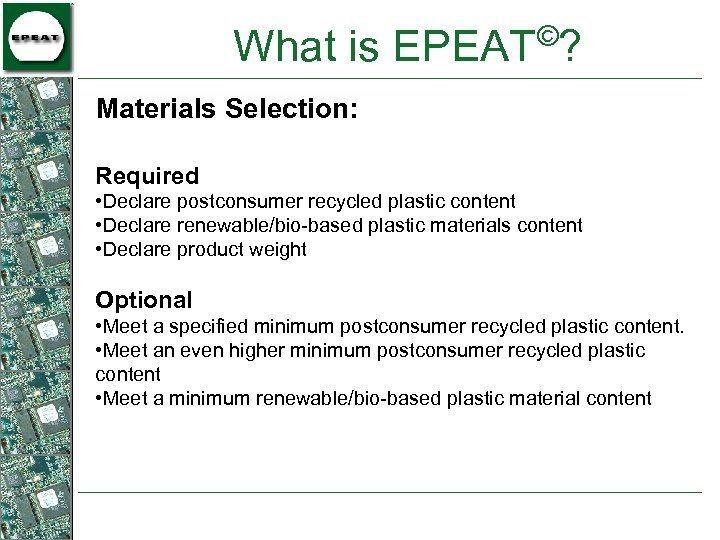 EPEAT

What is EPEAT©?

Materials Selection:

Required
•Declare postconsumer recycled plastic content
•Declare renewable/bio-based plastic materials content
•Declare product weight

Optional
•Meet a specified minimum postconsumer recycled plastic content.
•Meet an even higher minimum postconsumer recycled plastic content
•Meet a minimum renewable/bio-based plastic material content